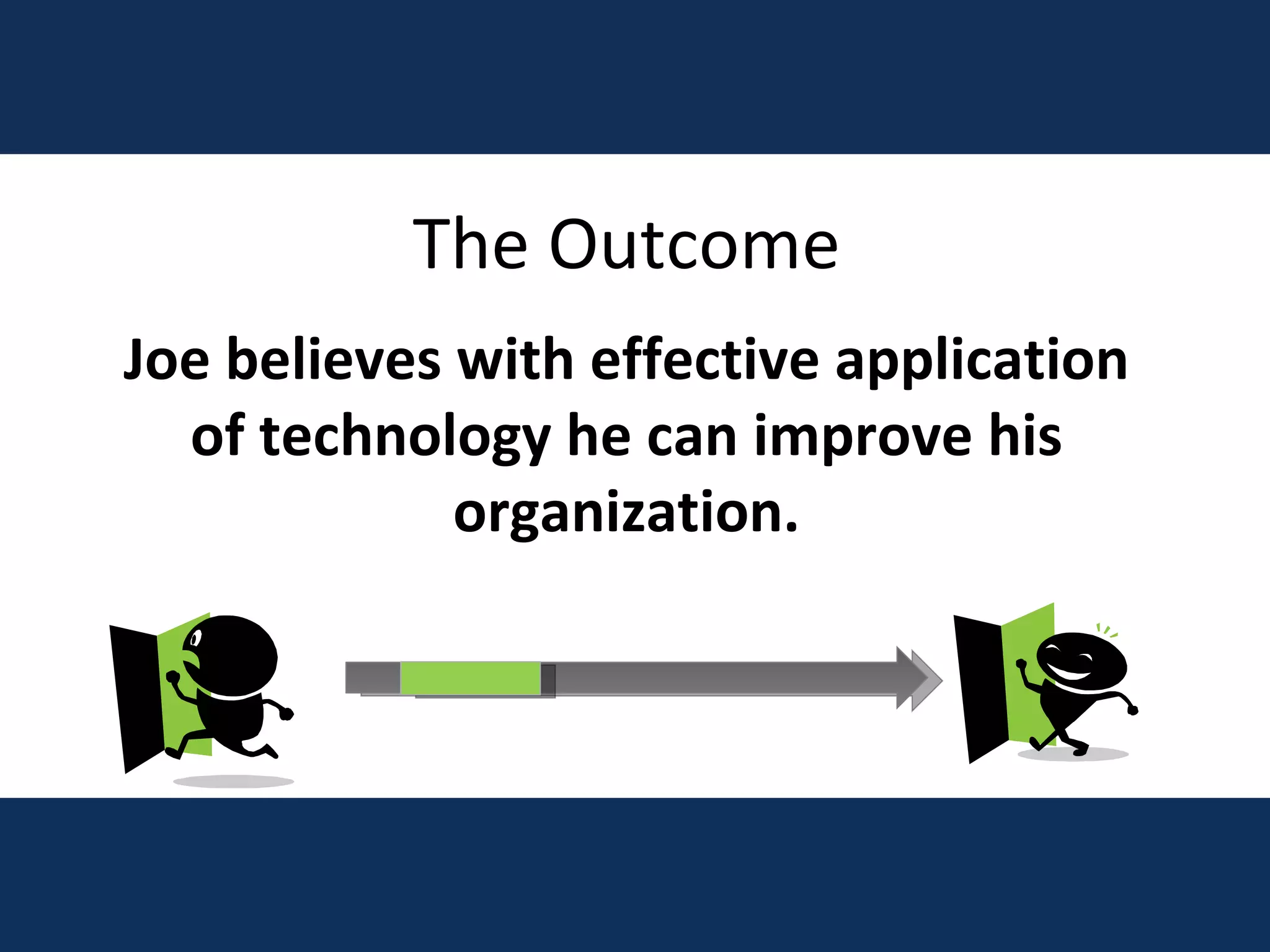 The Outcome

Joe believes with effective application of technology he can improve his organization.